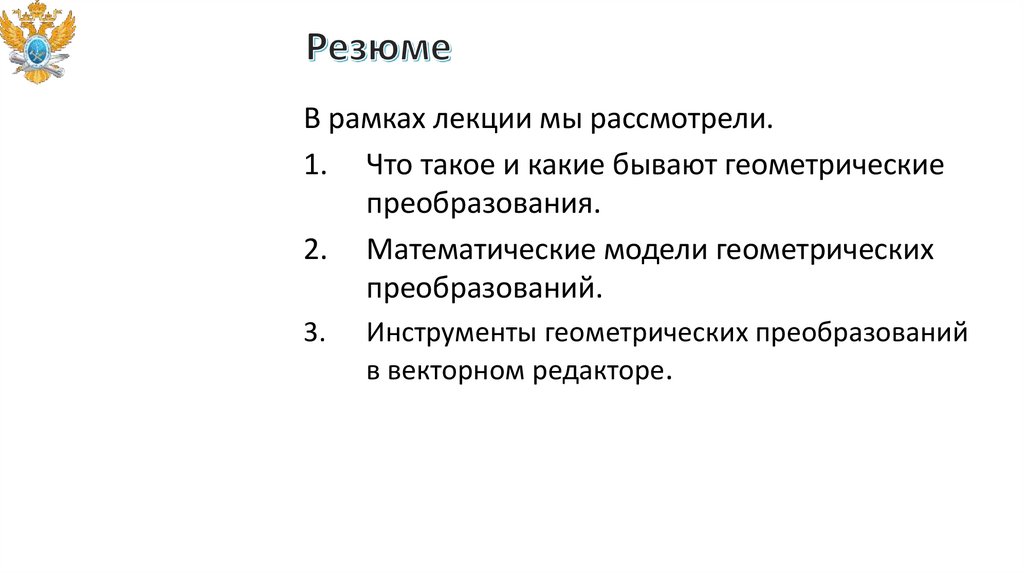 Резюме

В рамках лекции мы рассмотрели.

1. Что такое и какие бывают геометрические преобразования.

2. Математические модели геометрических преобразований.

3. Инструменты геометрических преобразований в векторном редакторе.